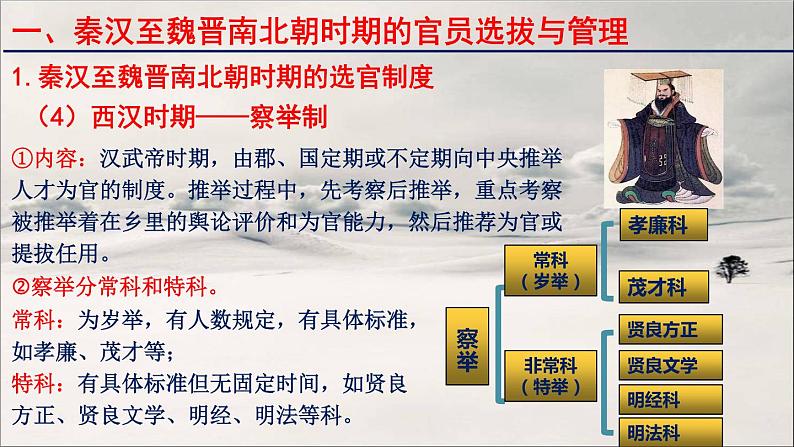 一、秦汉至魏晋南北朝时期的官员选拔与管理

1. 秦汉至魏晋南北朝时期的选官制度

（4）西汉时期——察举制

①内容：汉武帝时期，由郡、国定期或不定期向中央推举人才为官的制度。推举过程中，先考察后推举，重点考察被推举着在乡里的舆论评价和为官能力，然后推荐为官或提拔任用。

②察举分常科和特科。

常科：为岁举，有人数规定，有具体标准，如孝廉、茂才等；

特科：有具体标准但无固定时间，如贤良方正、贤良文学、明经、明法等科。

察举

常科（岁举）

孝廉科

茂才科

非常科（特举）

贤良方正

贤良文学

明经科

明法科